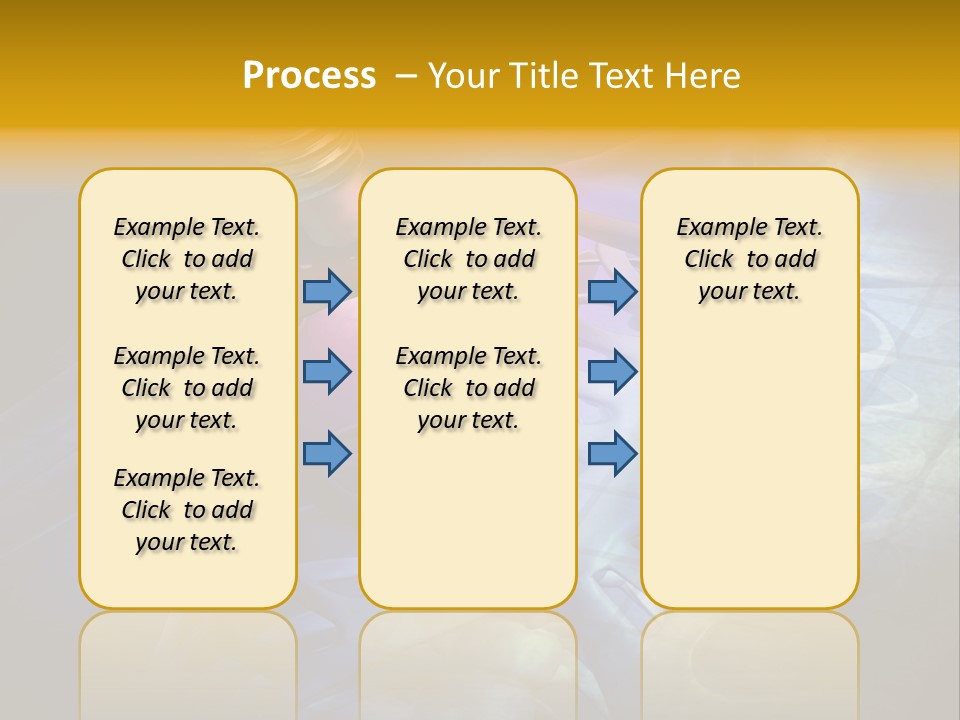 Process – Your Title Text Here

Example Text. Click to add your text.

Example Text. Click to add your text.

Example Text. Click to add your text.

Example Text. Click to add your text.

Example Text. Click to add your text.

Example Text. Click to add your text.